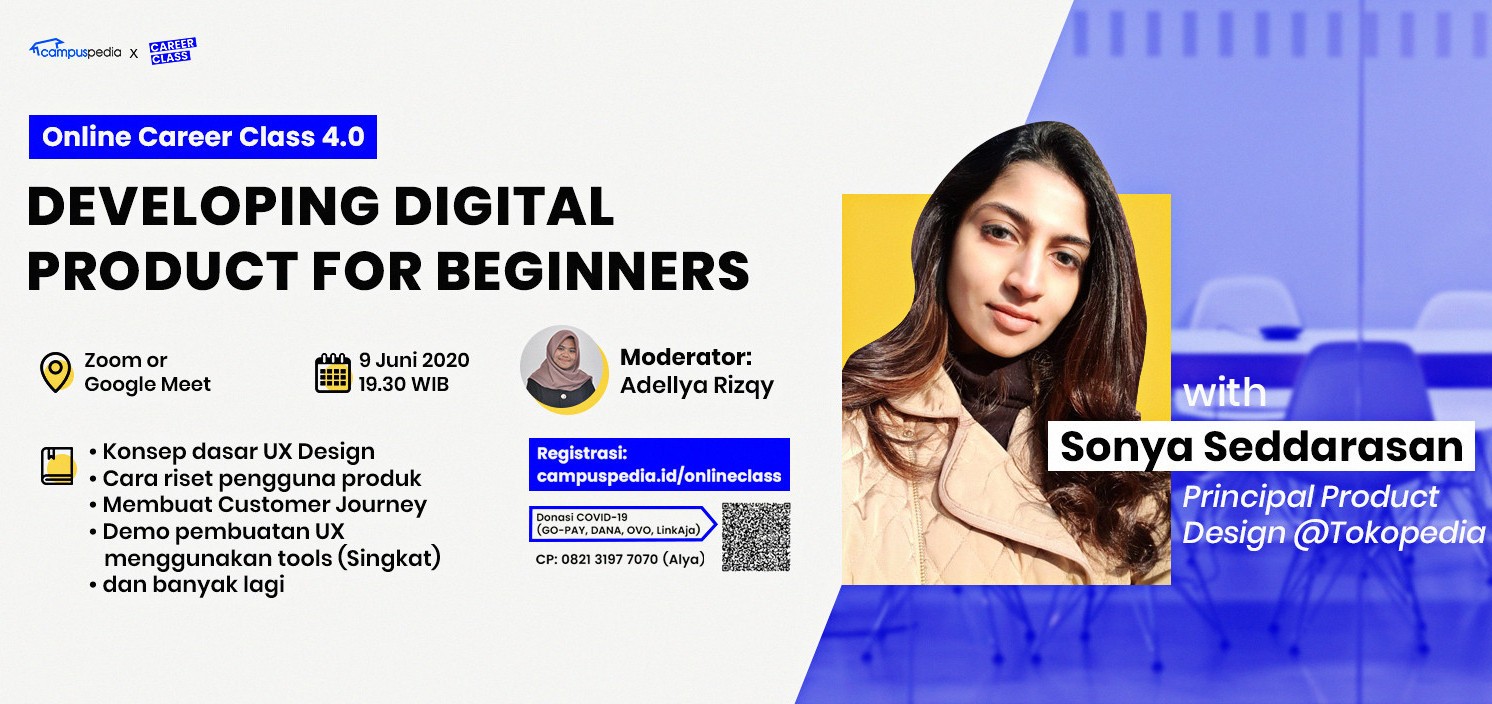 campuspedia x CAREER CLASS

Online Career Class 4.0

DEVELOPING DIGITAL PRODUCT FOR BEGINNERS

Zoom or Google Meet

9 Juni 2020
19.30 WIB

Moderator:
Adellya Rizqy

• Konsep dasar UX Design
• Cara riset pengguna produk
• Membuat Customer Journey
• Demo pembuatan UX menggunakan tools (Singkat)
• dan banyak lagi

Registrasi:
campuspedia.id/onlineclass

Donasi COVID-19
(GO-PAY, DANA, OVO, LinkAja)

CP: 0821 3197 7070 (Alya)

with
Sonya Seddarasan
Principal Product Design @Tokopedia